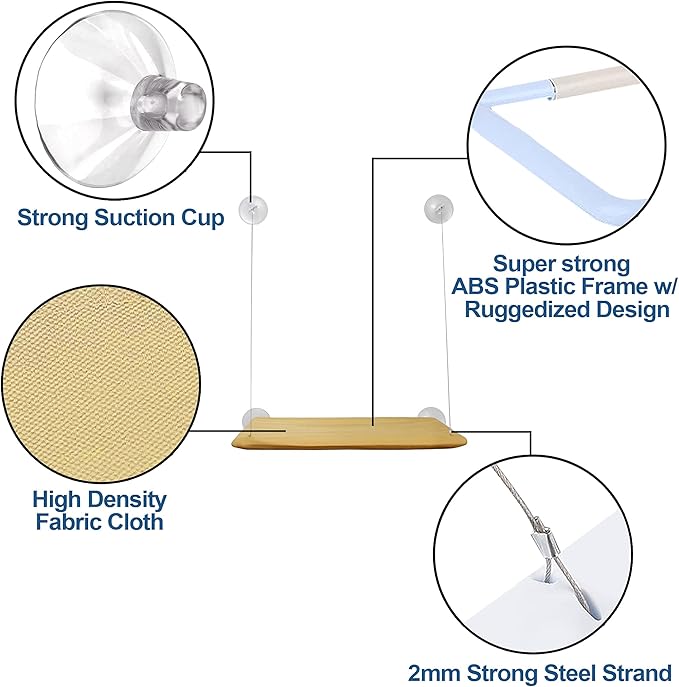 Strong Suction Cup

Super strong
ABS Plastic Frame w/
Ruggedized Design

High Density
Fabric Cloth

2mm Strong Steel Strand